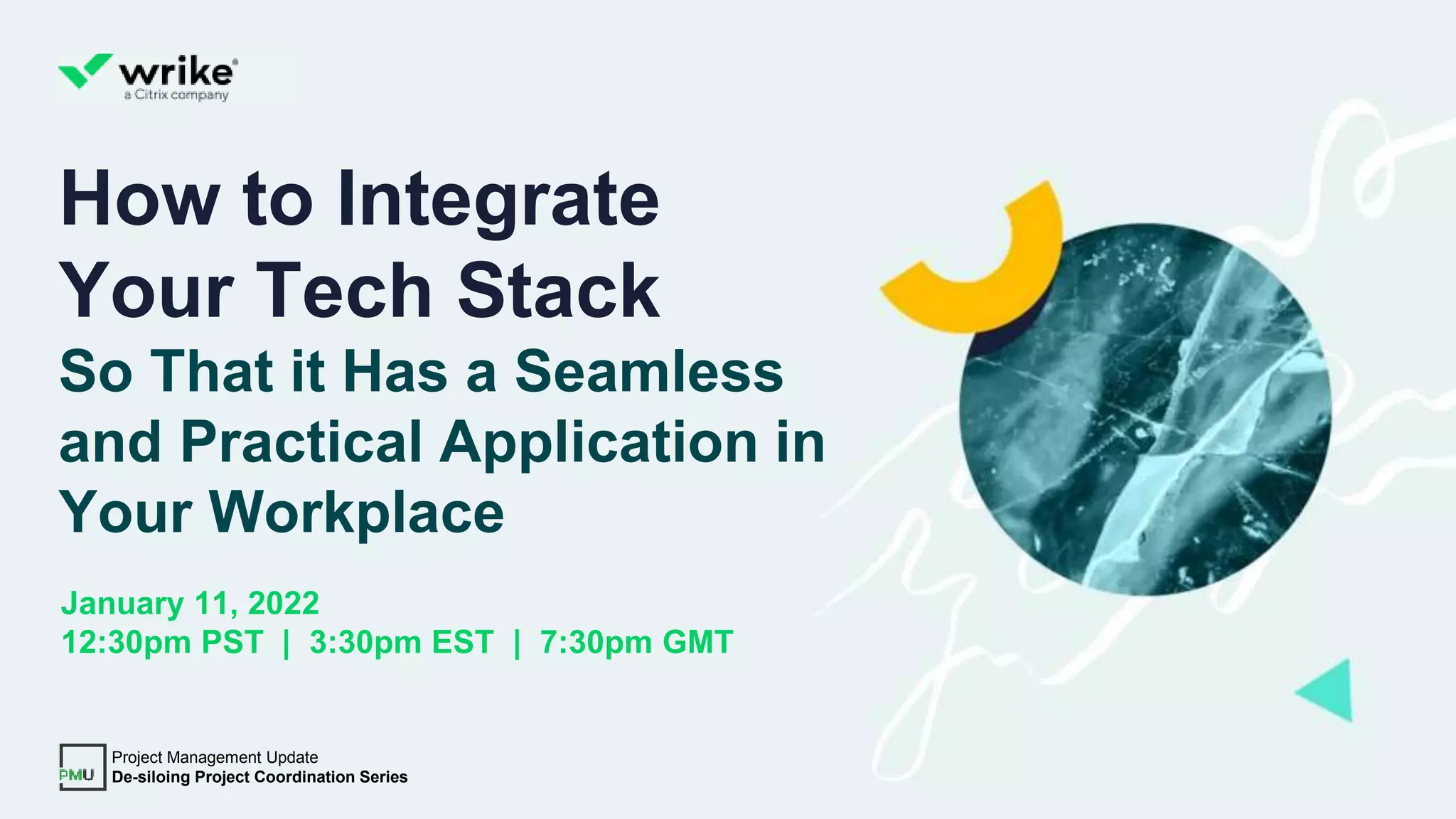 wrike
a Citrix company

How to Integrate Your Tech Stack
So That it Has a Seamless and Practical Application in Your Workplace

January 11, 2022
12:30pm PST | 3:30pm EST | 7:30pm GMT

PMU
Project Management Update
De-siloing Project Coordination Series